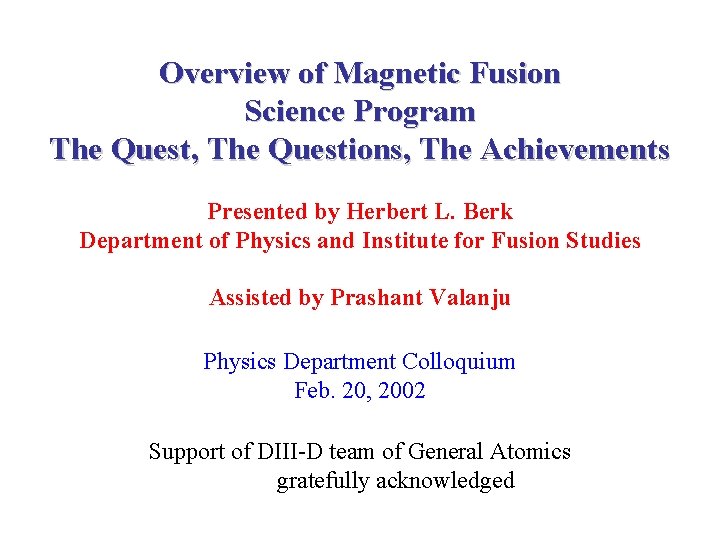 Overview of Magnetic Fusion Science Program
The Quest, The Questions, The Achievements

Presented by Herbert L. Berk
Department of Physics and Institute for Fusion Studies

Assisted by Prashant Valanju

Physics Department Colloquium
Feb. 20, 2002

Support of DIII-D team of General Atomics gratefully acknowledged